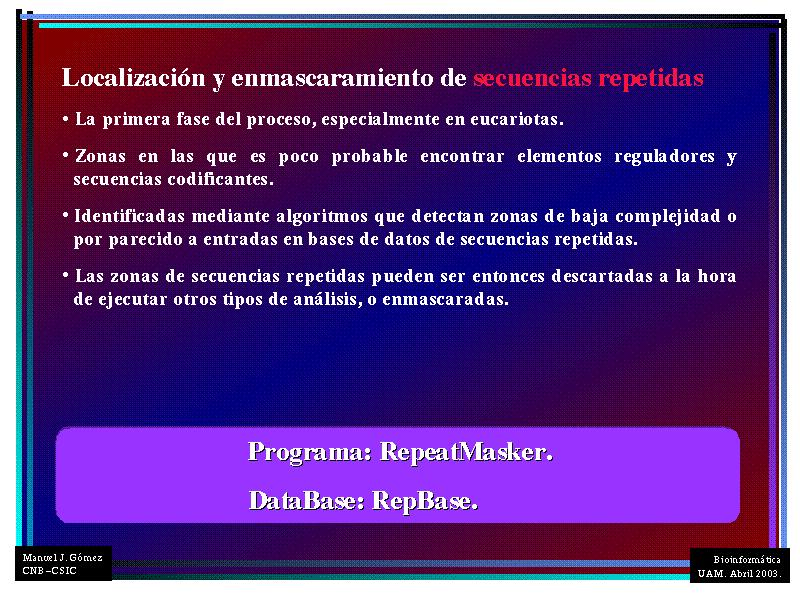 Localización y enmascaramiento de secuencias repetidas

• La primera fase del proceso, especialmente en eucariotas.

• Zonas en las que es poco probable encontrar elementos reguladores y secuencias codificantes.

• Identificadas mediante algoritmos que detectan zonas de baja complejidad o por parecido a entradas en bases de datos de secuencias repetidas.

• Las zonas de secuencias repetidas pueden ser entonces descartadas a la hora de ejecutar otros tipos de análisis, o enmascaradas.

Programa: RepeatMasker.

DataBase: RepBase.

Manuel J. Gómez
CNB –CSIC

Bioinformática
UAM. Abril 2003.